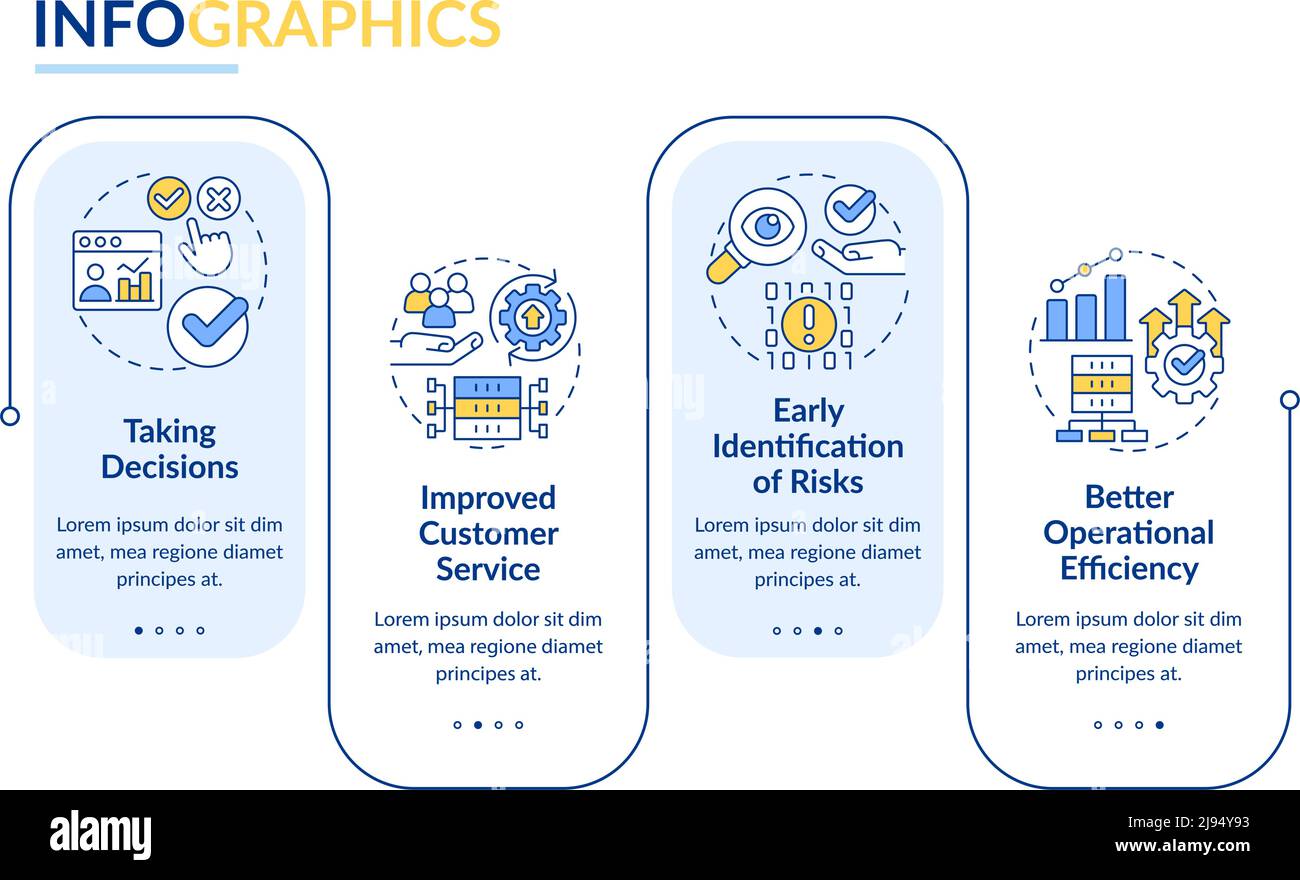 INFOGRAPHICS

Taking Decisions

Lorem ipsum dolor sit dim amet, mea regione diamet principes at.

Improved Customer Service

Lorem ipsum dolor sit dim amet, mea regione diamet principes at.

Early Identification of Risks

Lorem ipsum dolor sit dim amet, mea regione diamet principes at.

Better Operational Efficiency

Lorem ipsum dolor sit dim amet, mea regione diamet principes at.

alamy

Image ID: 2J94Y93
www.alamy.com